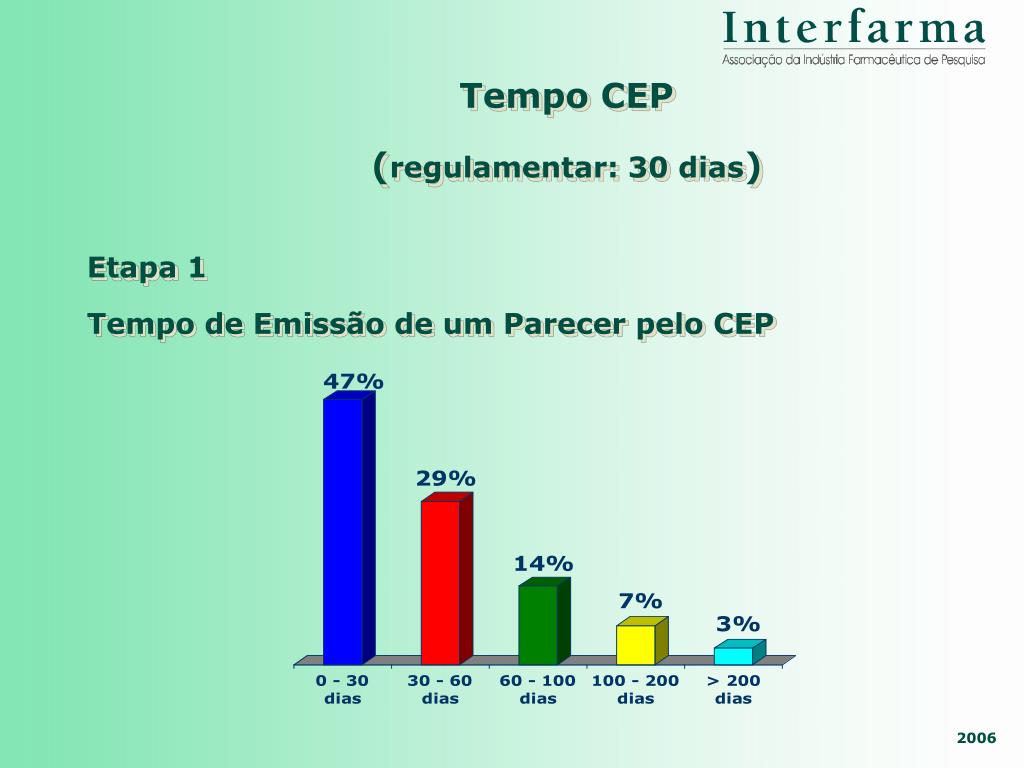 Interfarma
Associação da Indústria Farmacêutica de Pesquisa

Tempo CEP

(regulamentar: 30 dias)

Etapa 1

Tempo de Emissão de um Parecer pelo CEP

47%
29%
14%
7%
3%

0 - 30 dias
30 - 60 dias
60 - 100 dias
100 - 200 dias
> 200 dias

2006